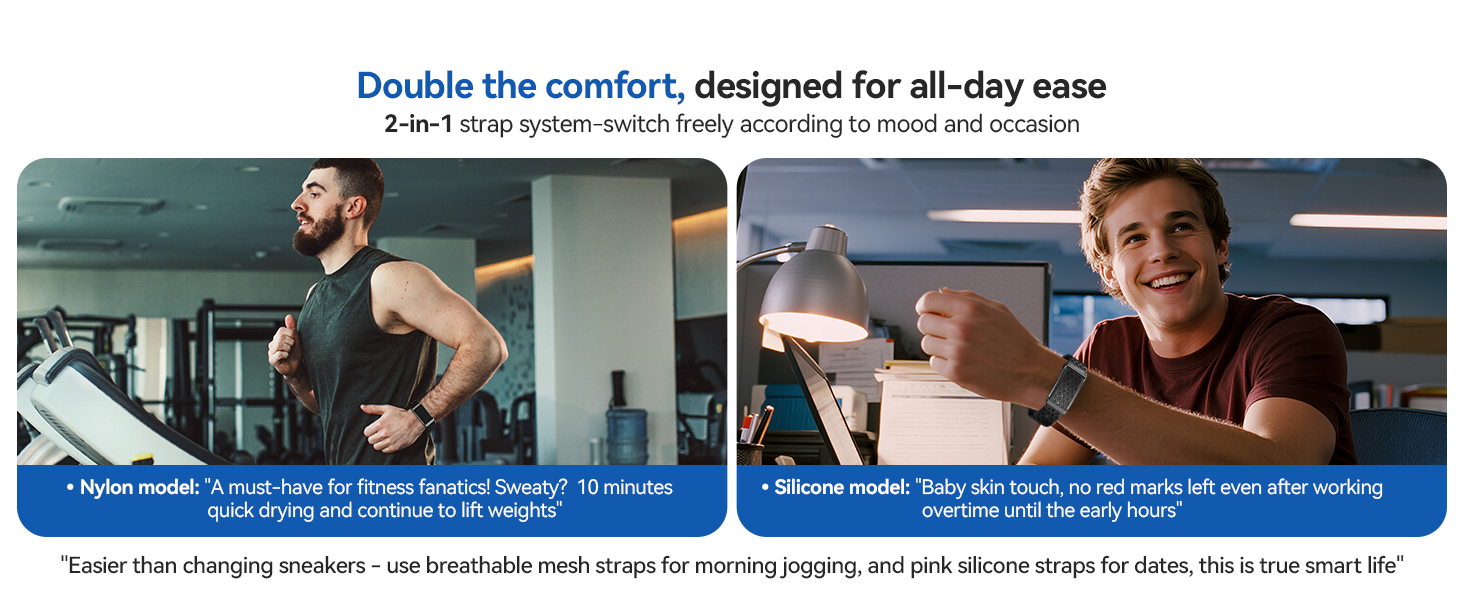 Double the comfort, designed for all-day ease
2-in-1 strap system-switch freely according to mood and occasion

• Nylon model: "A must-have for fitness fanatics! Sweaty? 10 minutes quick drying and continue to lift weights"

• Silicone model: "Baby skin touch, no red marks left even after working overtime until the early hours"

"Easier than changing sneakers - use breathable mesh straps for morning jogging, and pink silicone straps for dates, this is true smart life"